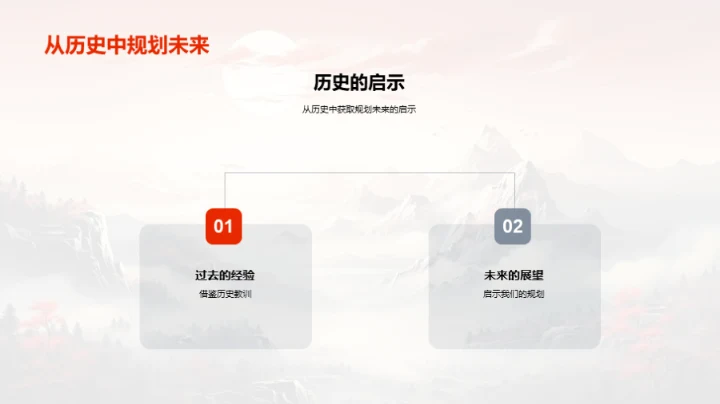 从历史中规划未来

历史的启示

从历史中获取规划未来的启示

01

过去的经验

借鉴历史教训

02

未来的展望

启示我们的规划